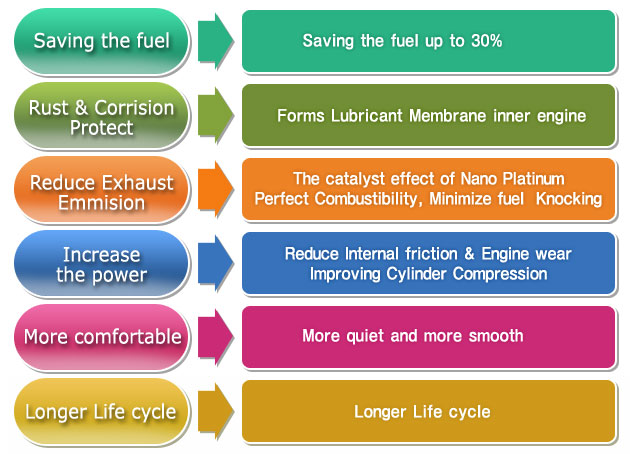 Saving the fuel

Saving the fuel up to 30%

Rust & Corrision Protect

Forms Lubricant Membrane inner engine

Reduce Exhaust Emmision

The catalyst effect of Nano Platinum
Perfect Combustibility, Minimize fuel Knocking

Increase the power

Reduce Internal friction & Engine wear
Improving Cylinder Compression

More comfortable

More quiet and more smooth

Longer Life cycle

Longer Life cycle